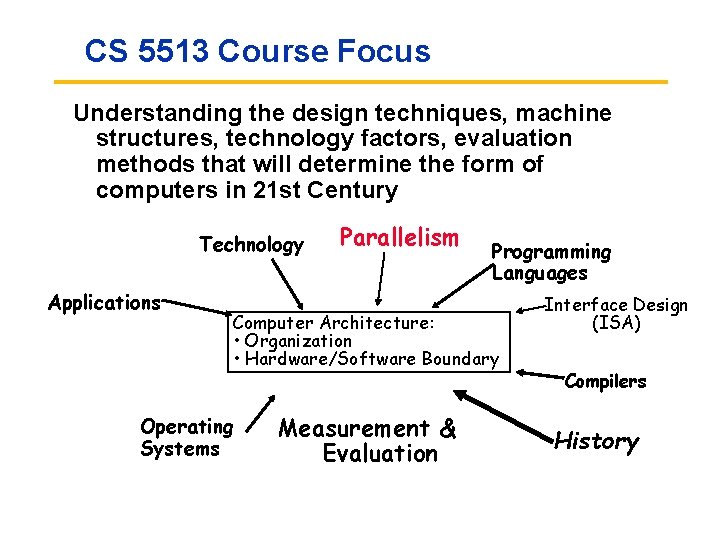 CS 5513 Course Focus

Understanding the design techniques, machine structures, technology factors, evaluation methods that will determine the form of computers in 21st Century

Technology

Parallelism

Programming Languages

Applications

Interface Design (ISA)

Computer Architecture:
• Organization
• Hardware/Software Boundary

Compilers

Operating Systems

Measurement & Evaluation

History